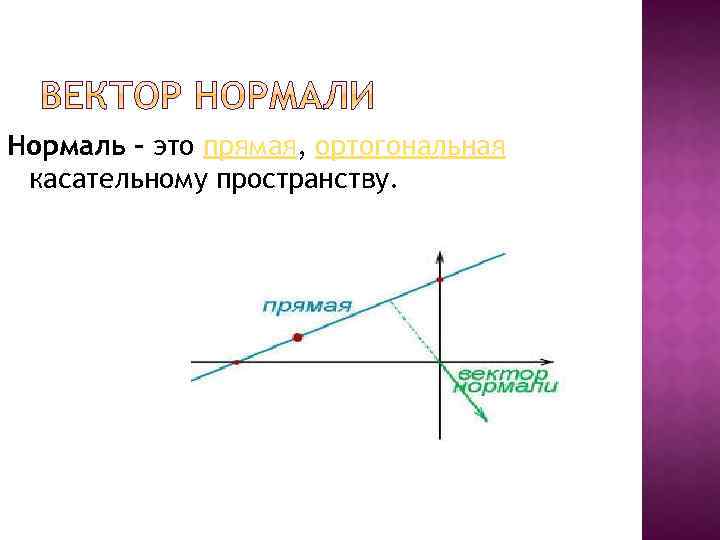 ВЕКТОР НОРМАЛИ

Нормаль – это прямая, ортогональная касательному пространству.

прямая

вектор нормали